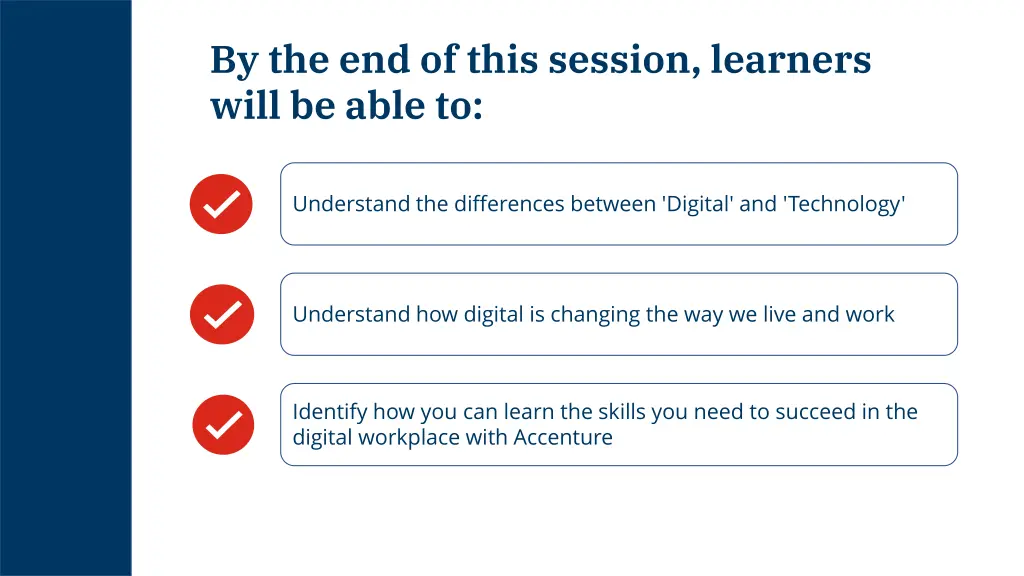 By the end of this session, learners will be able to:

Understand the differences between 'Digital' and 'Technology'

Understand how digital is changing the way we live and work

Identify how you can learn the skills you need to succeed in the digital workplace with Accenture